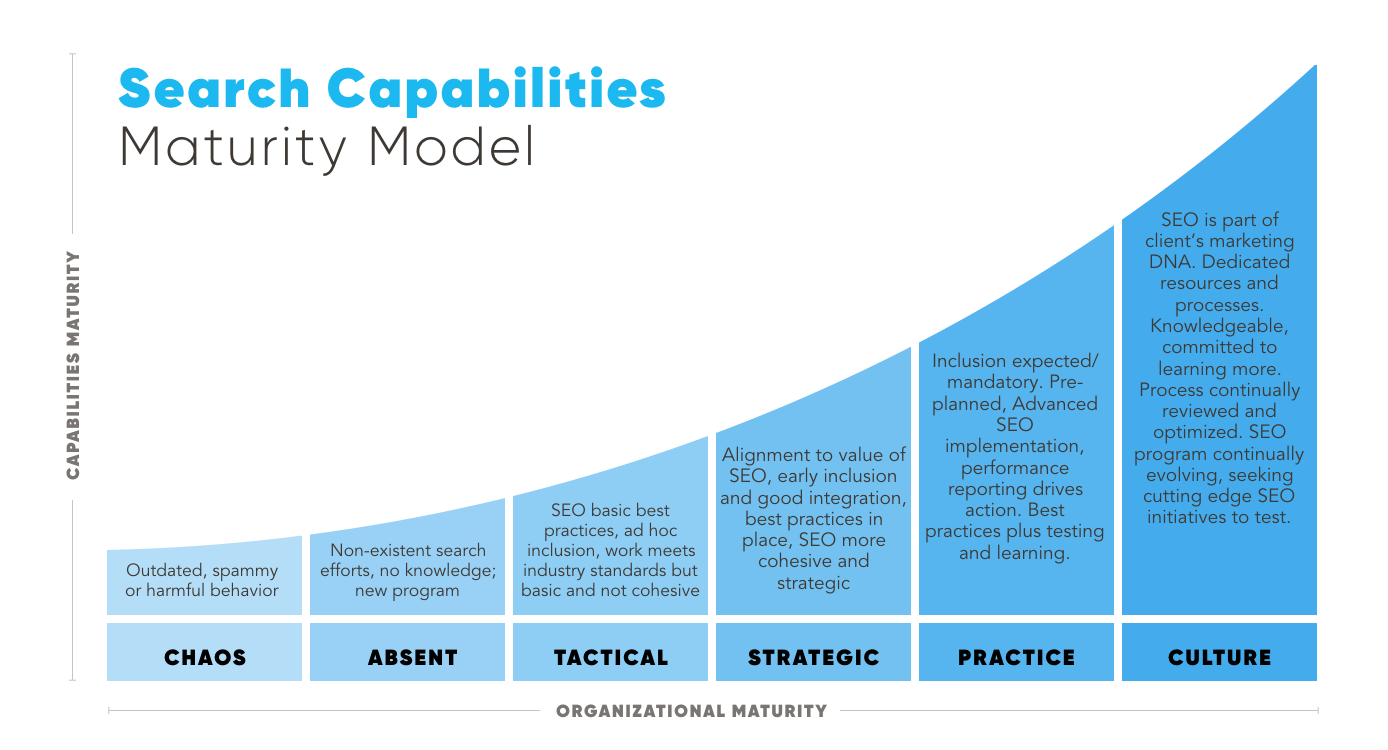 Search Capabilities
Maturity Model

CAPABILITIES MATURITY

Outdated, spammy or harmful behavior

Non-existent search efforts, no knowledge; new program

SEO basic best practices, ad hoc inclusion, work meets industry standards but basic and not cohesive

Alignment to value of SEO, early inclusion and good integration, best practices in place, SEO more cohesive and strategic

Inclusion expected/ mandatory. Pre-planned, Advanced SEO implementation, performance reporting drives action. Best practices plus testing and learning.

SEO is part of client's marketing DNA. Dedicated resources and processes. Knowledgeable, committed to learning more. Process continually reviewed and optimized. SEO program continually evolving, seeking cutting edge SEO initiatives to test.

CHAOS

ABSENT

TACTICAL

STRATEGIC

PRACTICE

CULTURE

ORGANIZATIONAL MATURITY